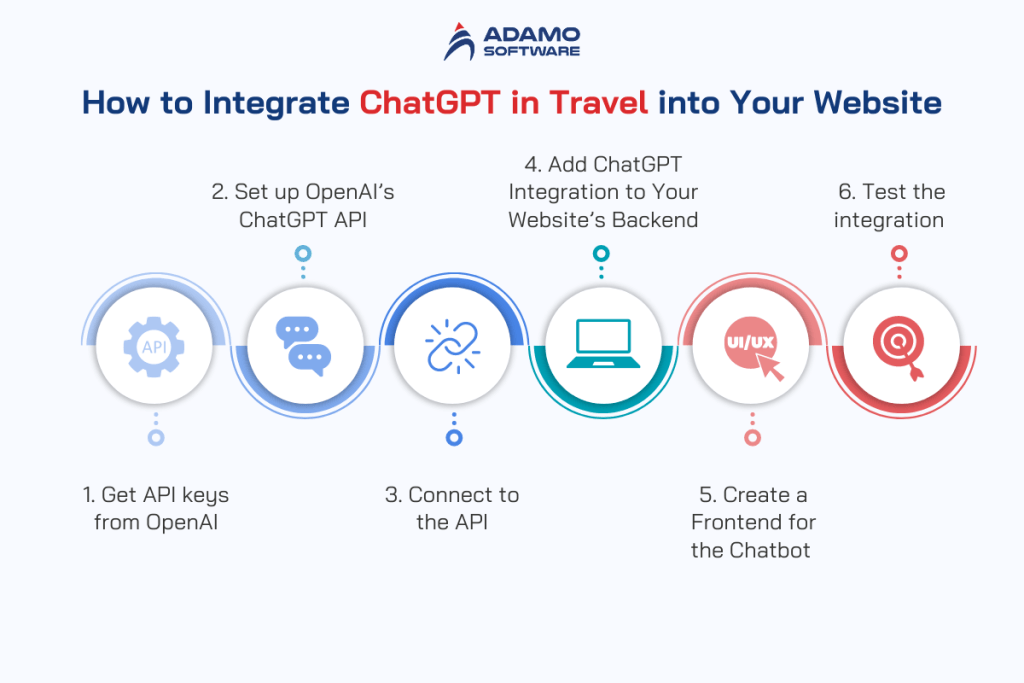 ADAMO SOFTWARE

How to Integrate ChatGPT in Travel into Your Website

2. Set up OpenAI's ChatGPT API

4. Add ChatGPT Integration to Your Website's Backend

6. Test the integration

API

UI/UX

1. Get API keys from OpenAI

3. Connect to the API

5. Create a Frontend for the Chatbot